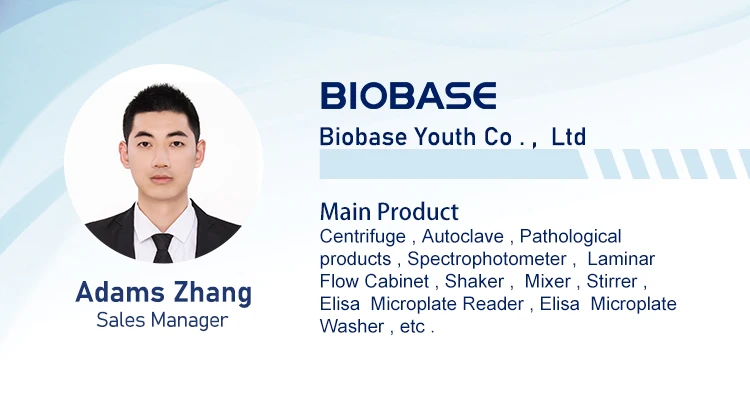 Adams Zhang
Sales Manager

BIOBASE

Biobase Youth Co . , Ltd

Main Product

Centrifuge , Autoclave , Pathological products , Spectrophotometer , Laminar Flow Cabinet , Shaker , Mixer , Stirrer , Elisa Microplate Reader , Elisa Microplate Washer , etc .